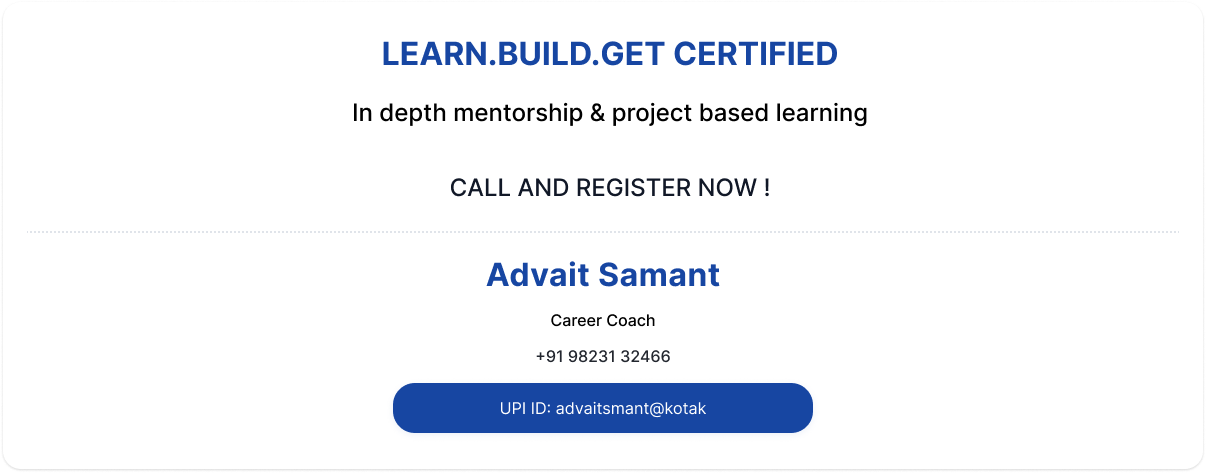 LEARN.BUILD.GET CERTIFIED

In depth mentorship & project based learning

CALL AND REGISTER NOW !

Advait Samant

Career Coach

+91 98231 32466

UPI ID: advaitsmant@kotak